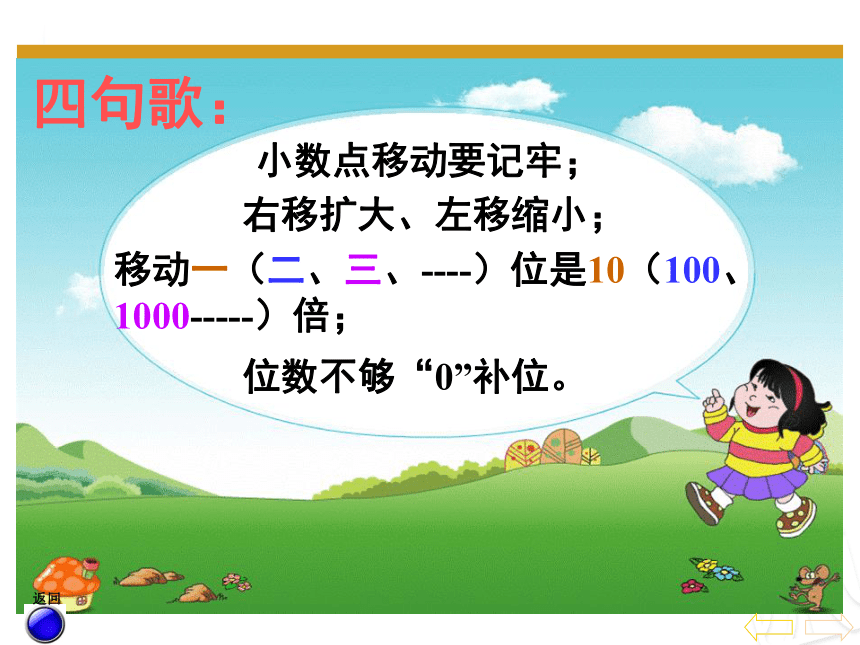 四句歌：

小数点移动要记牢；

右移扩大、左移缩小；

移动一（二、三、----）位是10（100、1000-----）倍；

位数不够“0”补位。

返回